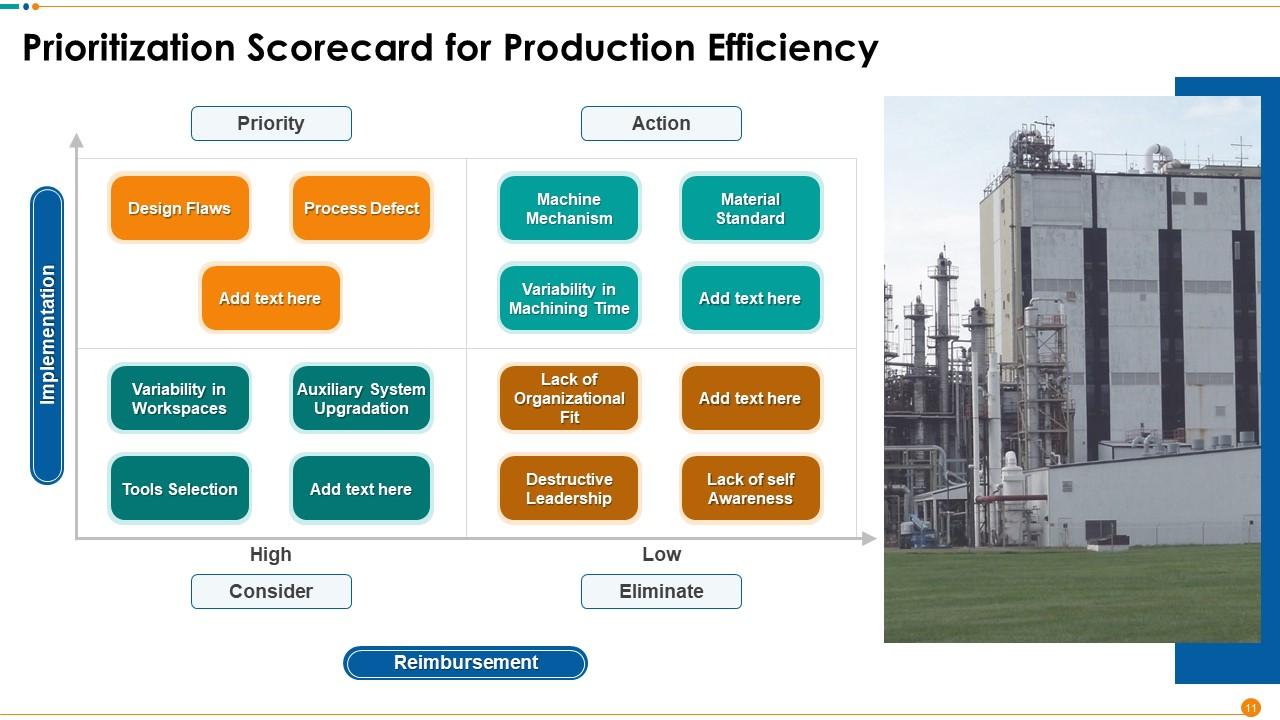 Prioritization Scorecard for Production Efficiency

Priority

Action

Implementation

Design Flaws

Process Defect

Add text here

Machine Mechanism

Material Standard

Variability in Machining Time

Add text here

Variability in Workspaces

Auxiliary System Upgradation

Tools Selection

Add text here

Lack of Organizational Fit

Add text here

Destructive Leadership

Lack of self Awareness

High

Low

Consider

Eliminate

Reimbursement

11